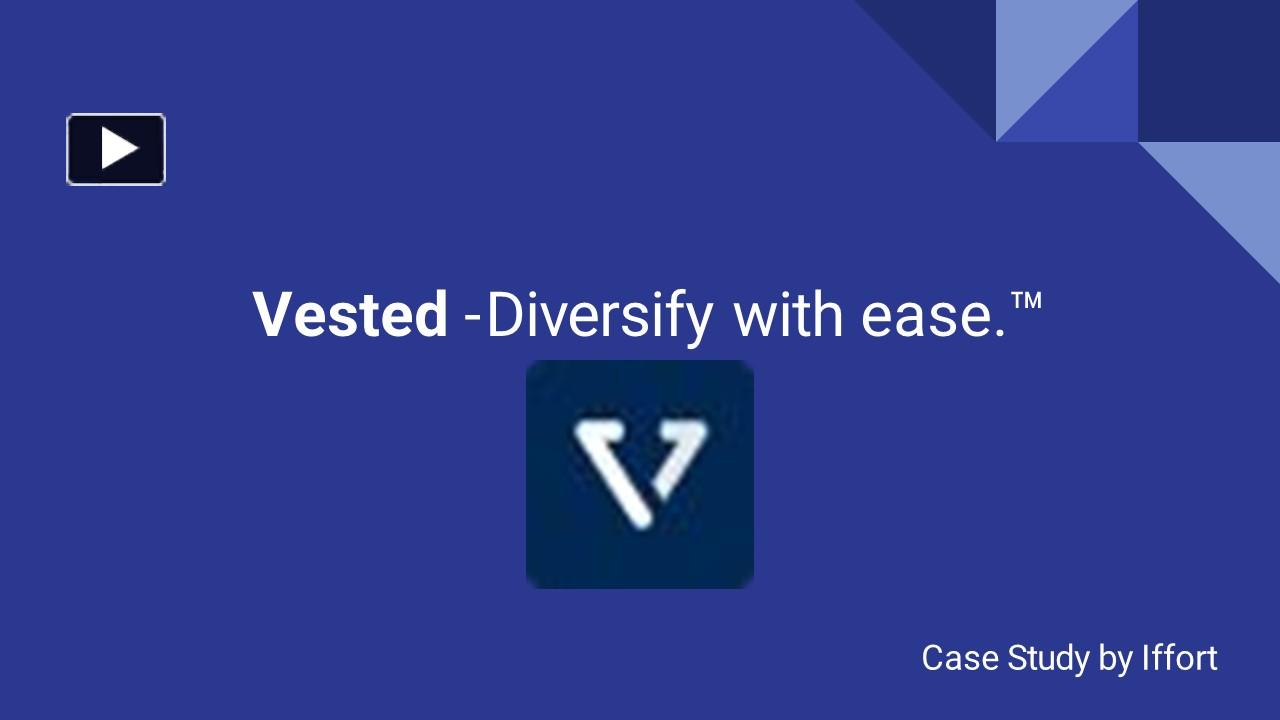 Vested -Diversify with ease.™

Case Study by Iffort